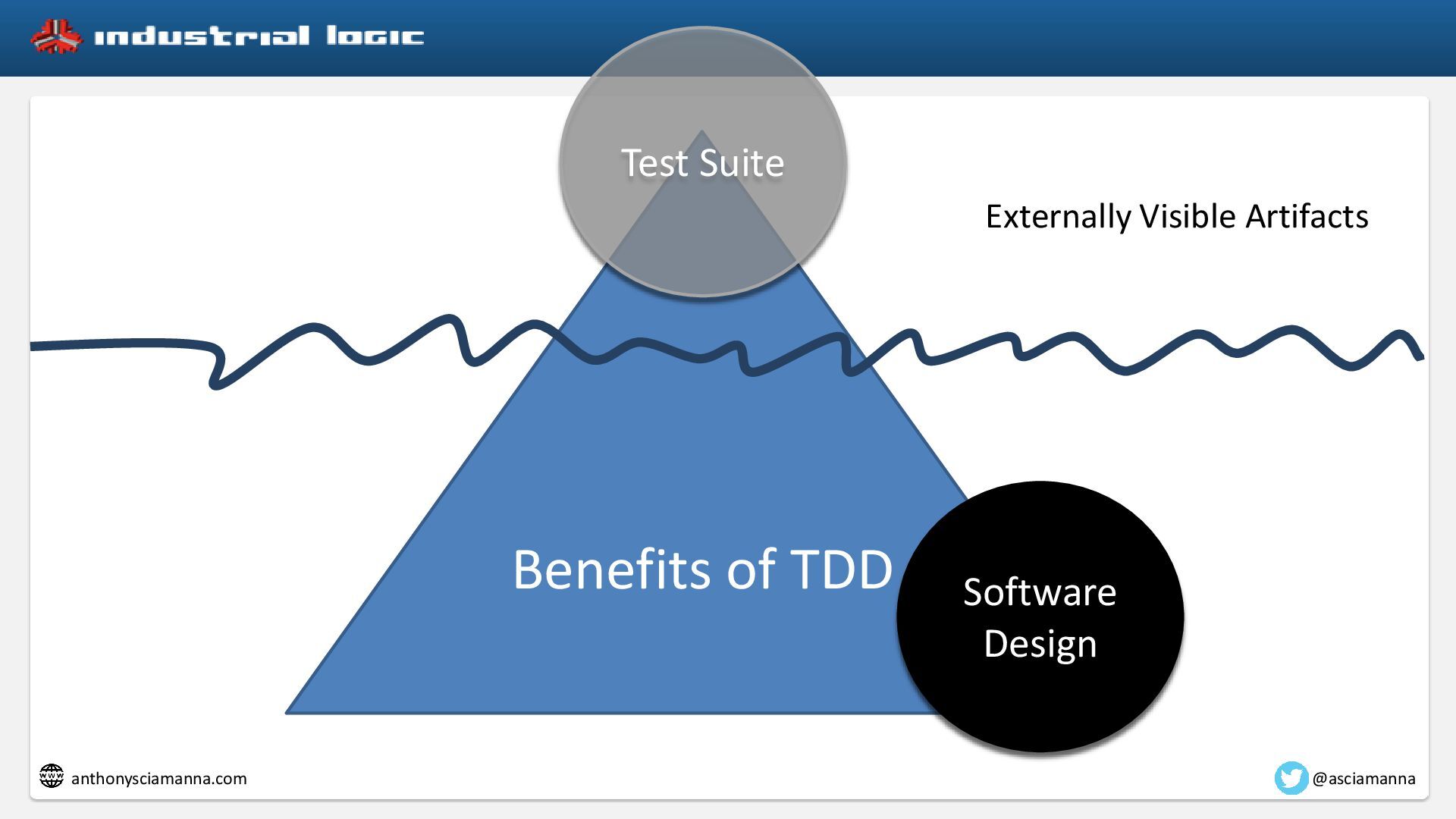 industrial logic

Test Suite

Externally Visible Artifacts

Benefits of TDD

Software Design

www anthonysciamanna.com

@asciamanna